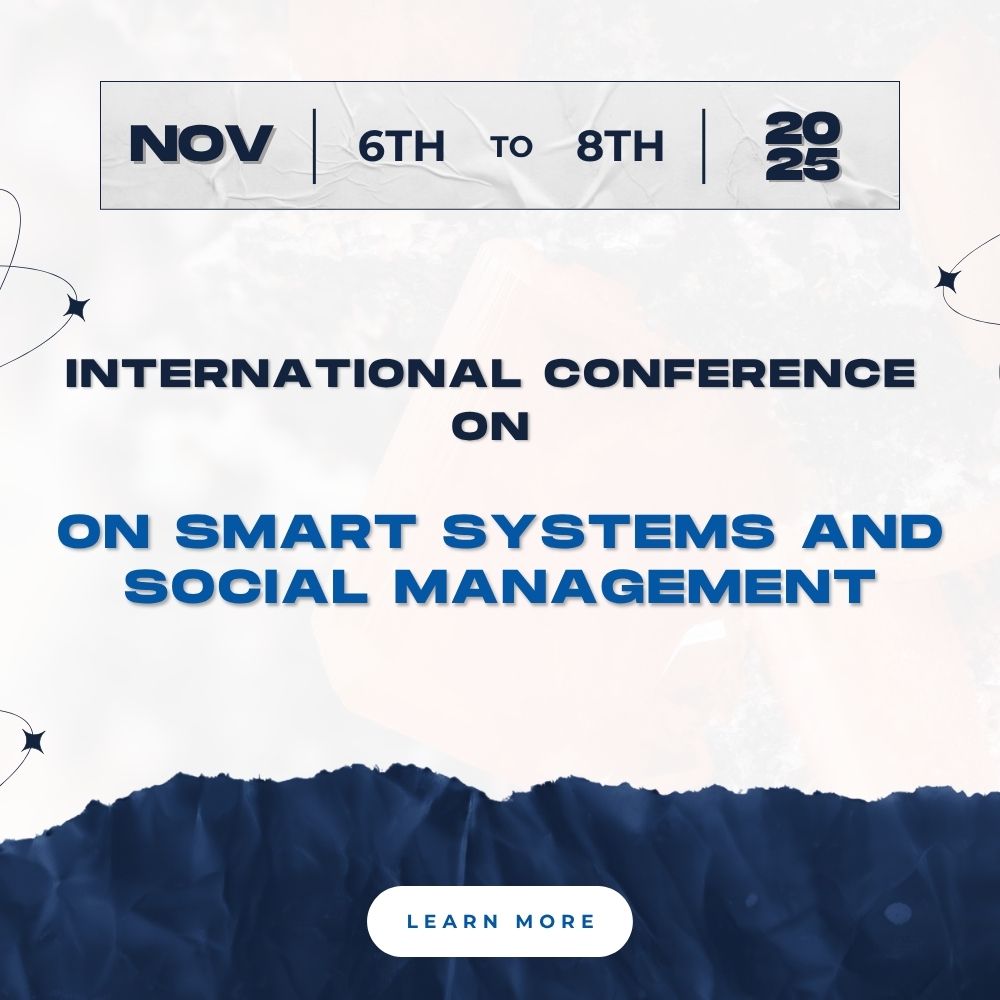 NOV | 6TH TO 8TH | 2025

INTERNATIONAL CONFERENCE ON

ON SMART SYSTEMS AND SOCIAL MANAGEMENT

LEARN MORE